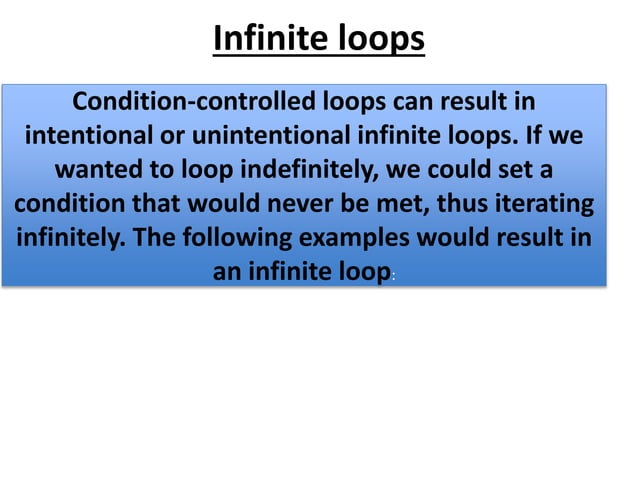 Infinite loops

Condition-controlled loops can result in intentional or unintentional infinite loops. If we wanted to loop indefinitely, we could set a condition that would never be met, thus iterating infinitely. The following examples would result in an infinite loop: